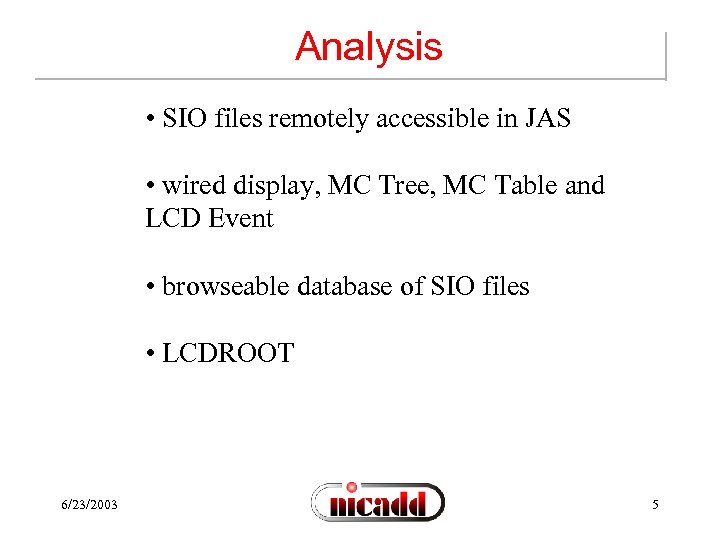 Analysis

• SIO files remotely accessible in JAS

• wired display, MC Tree, MC Table and LCD Event

• browseable database of SIO files

• LCDROOT

6/23/2003

nicadd

5